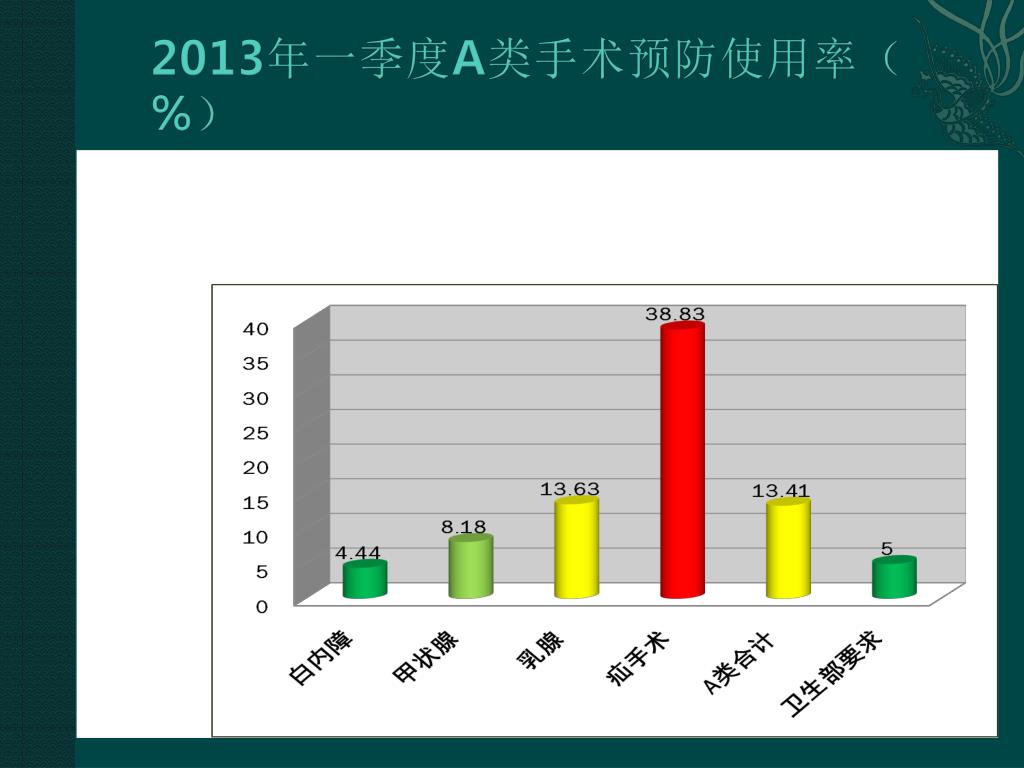 2013年一季度A类手术预防使用率（%）

40
35
30
25
20
15
10
5
0

4.44
8.18
13.63
38.83
13.41
5

白内障
甲状腺
乳腺
疝手术
A类合计
卫生部要求